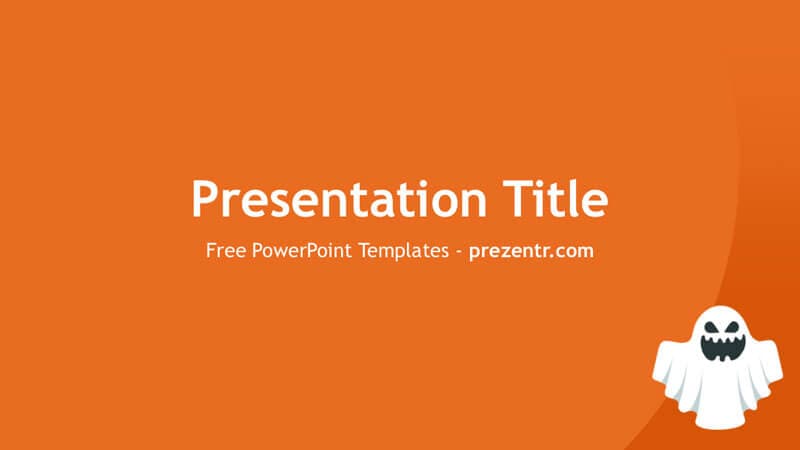 Presentation Title

Free PowerPoint Templates - prezentr.com